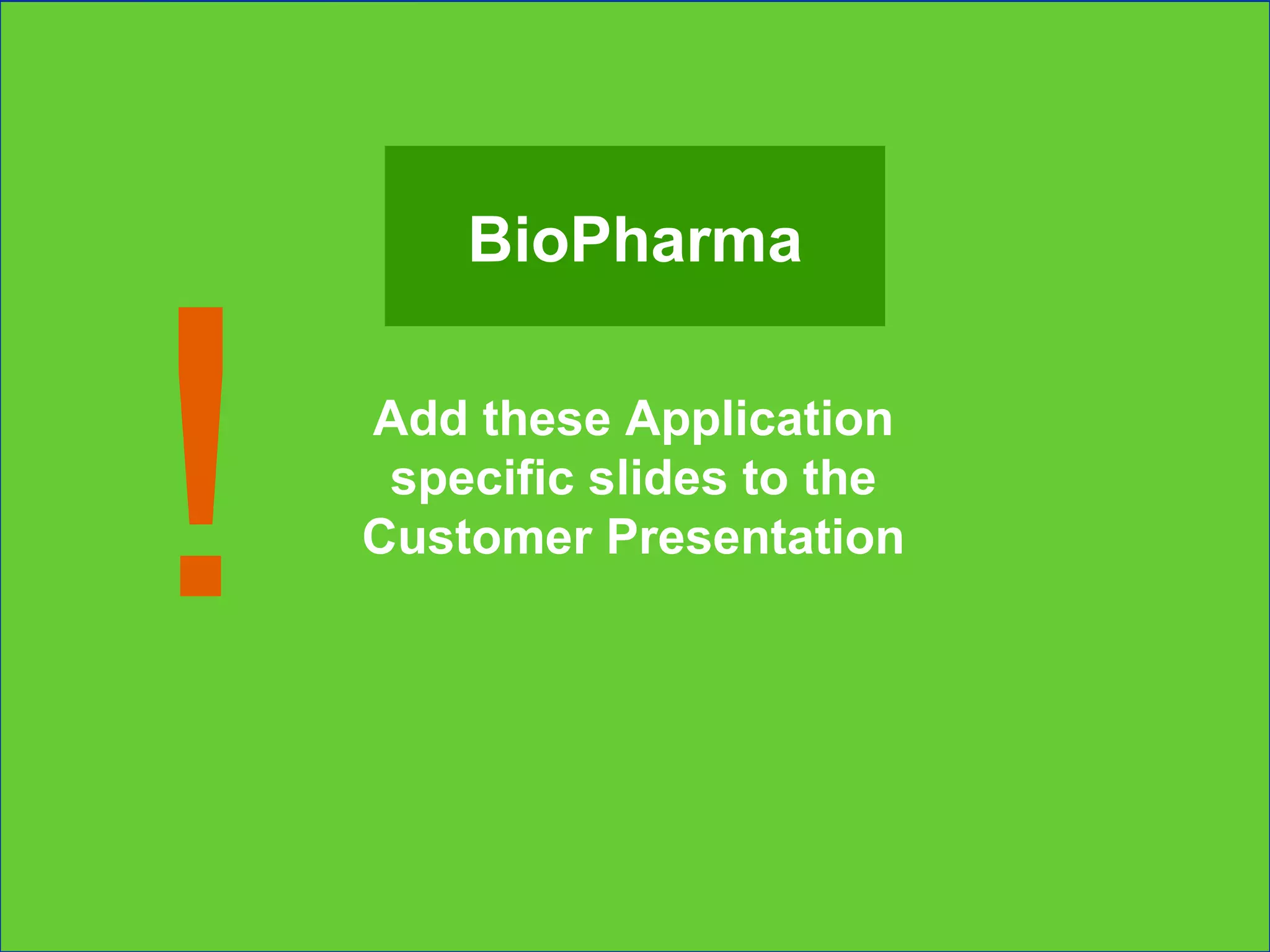 BioPharma

!

Add these Application specific slides to the Customer Presentation